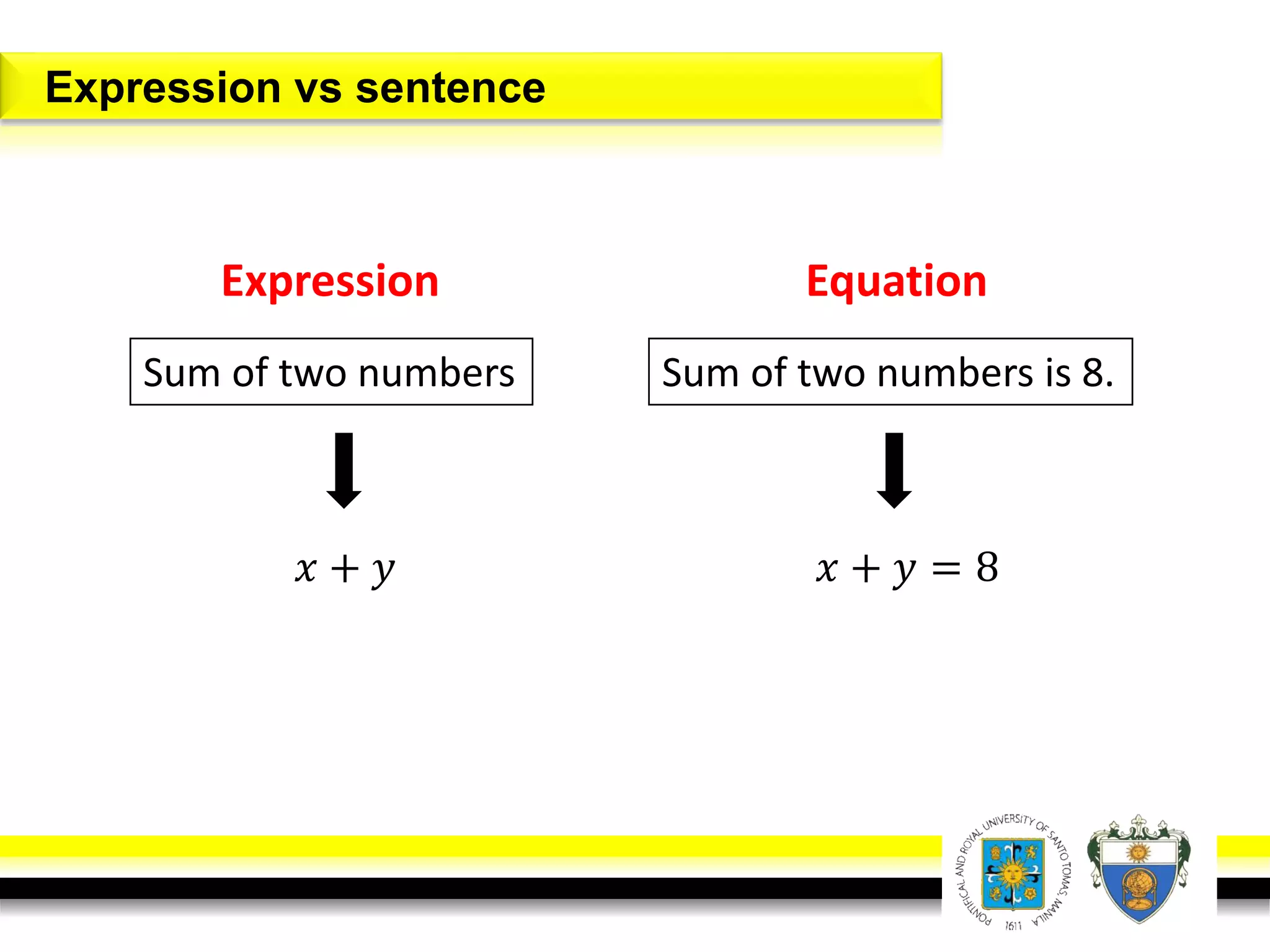 Expression vs sentence

Expression

Sum of two numbers

$x + y$

Equation

Sum of two numbers is 8.

$x + y = 8$

PONTIFICAL AND ROYAL UNIVERSITY OF SANTO TOMAS, MANILA
1611